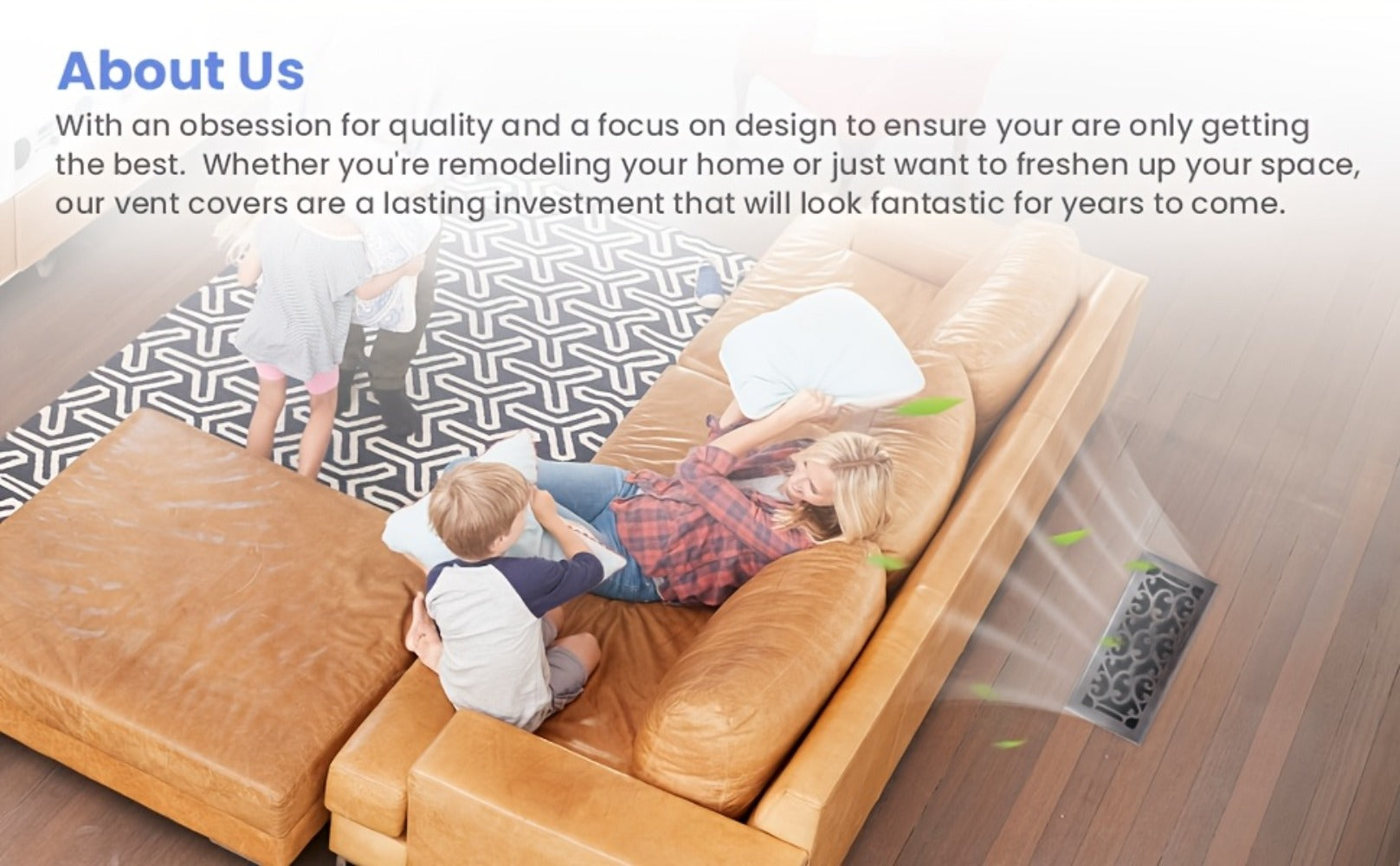 About Us

With an obsession for quality and a focus on design to ensure your are only getting the best. Whether you're remodeling your home or just want to freshen up your space, our vent covers are a lasting investment that will look fantastic for years to come.